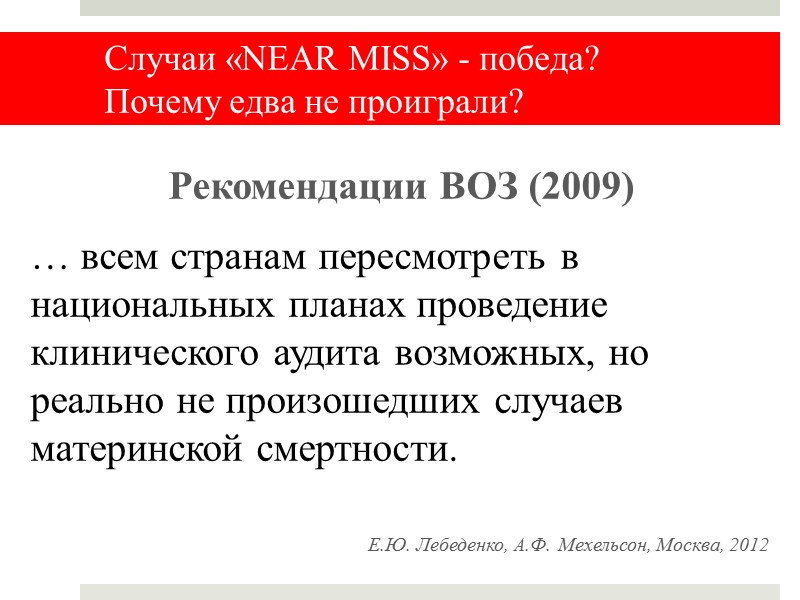 Случаи «NEAR MISS» - победа?
Почему едва не проиграли?

Рекомендации ВОЗ (2009)

… всем странам пересмотреть в национальных планах проведение клинического аудита возможных, но реально не произошедших случаев материнской смертности.

Е.Ю. Лебеденко, А.Ф. Мехельсон, Москва, 2012